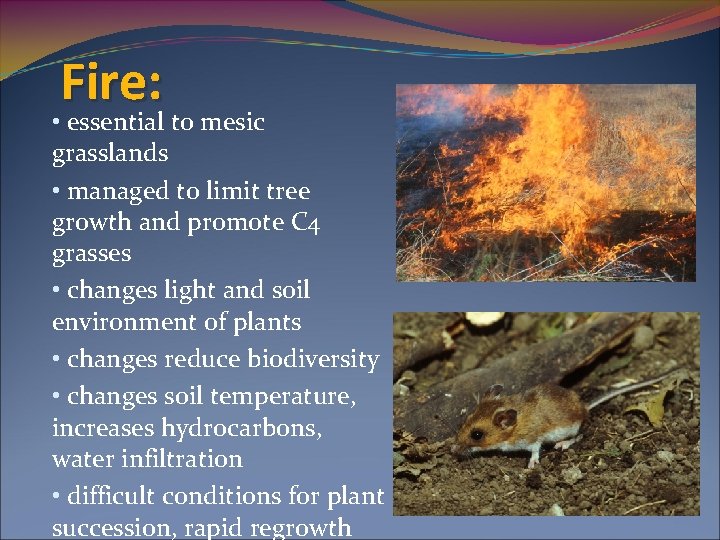 Fire:

• essential to mesic grasslands

• managed to limit tree growth and promote C4 grasses

• changes light and soil environment of plants

• changes reduce biodiversity

• changes soil temperature, increases hydrocarbons, water infiltration

• difficult conditions for plant succession, rapid regrowth